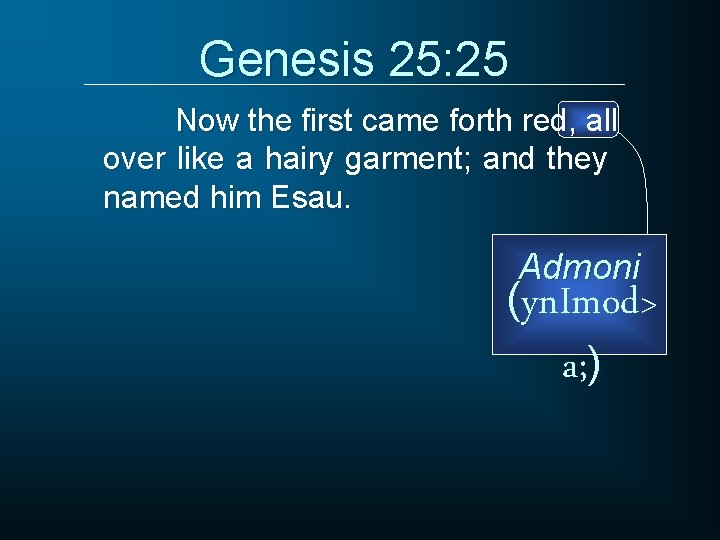 Genesis 25:25

Now the first came forth red, all over like a hairy garment; and they named him Esau.

Admoni
(ynImod>
a;)